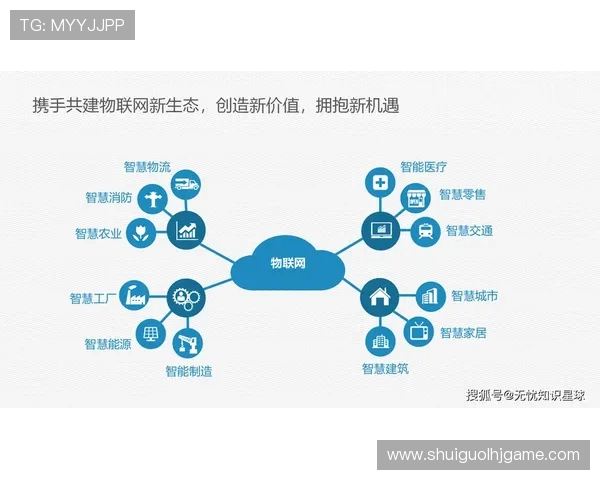 TG: MYYJJPP

携手共建物联网新生态，创造新价值，拥抱新机遇

智慧物流
智慧消防
智慧农业
智慧工厂
智慧能源
智能制造

物联网

智能医疗
智慧零售
智慧交通
智慧城市
智慧家居
智慧建筑

搜狐号@无忧知识星球

www.shuiguolhjgame.com